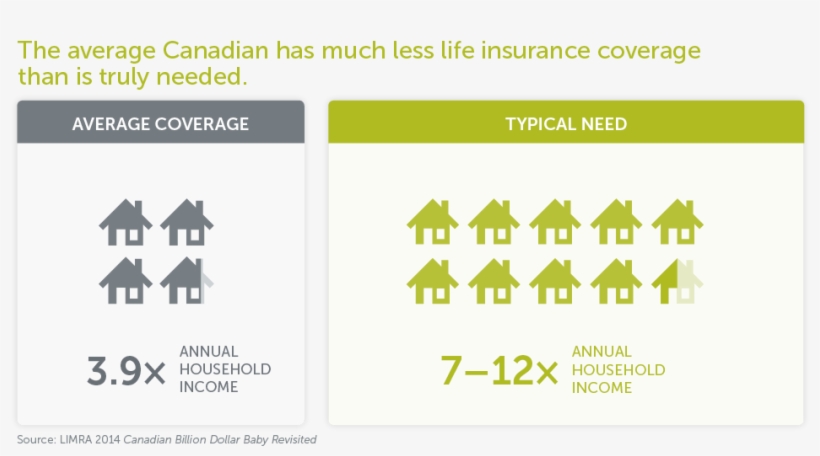 The average Canadian has much less life insurance coverage than is truly needed.

AVERAGE COVERAGE

3.9× ANNUAL HOUSEHOLD INCOME

TYPICAL NEED

7–12× ANNUAL HOUSEHOLD INCOME

Source: LIMRA 2014 Canadian Billion Dollar Baby Revisited